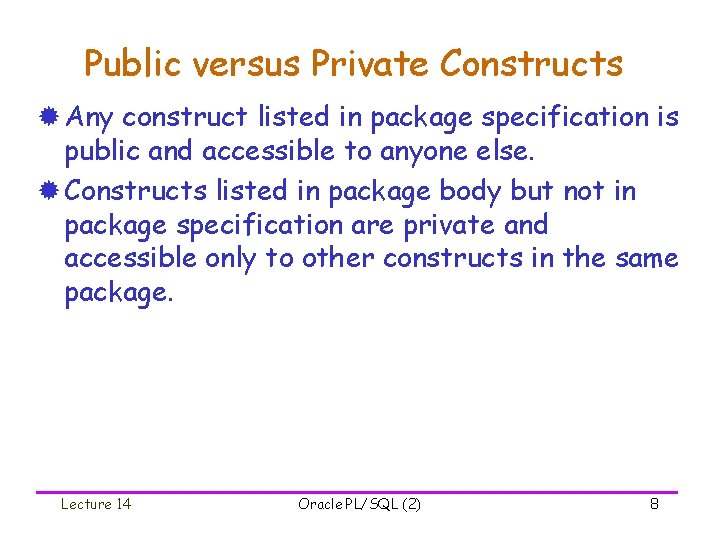 Public versus Private Constructs

Any construct listed in package specification is public and accessible to anyone else.

Constructs listed in package body but not in package specification are private and accessible only to other constructs in the same package.

Lecture 14

Oracle PL/SQL (2)

8